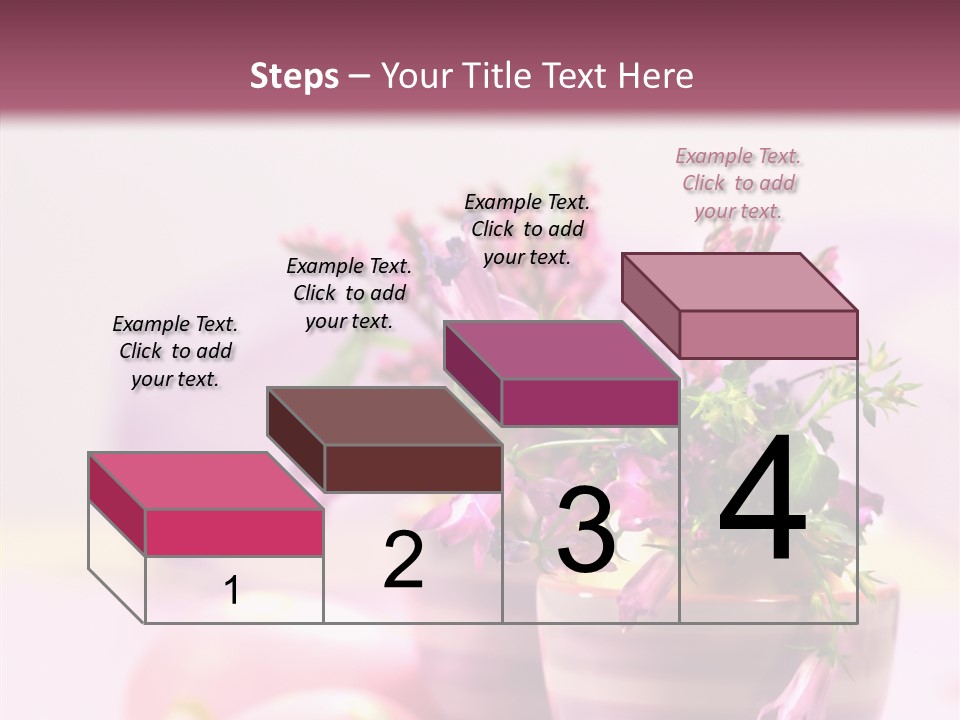 Steps – Your Title Text Here

Example Text. Click to add your text.

Example Text. Click to add your text.

Example Text. Click to add your text.

Example Text. Click to add your text.

1

2

3

4